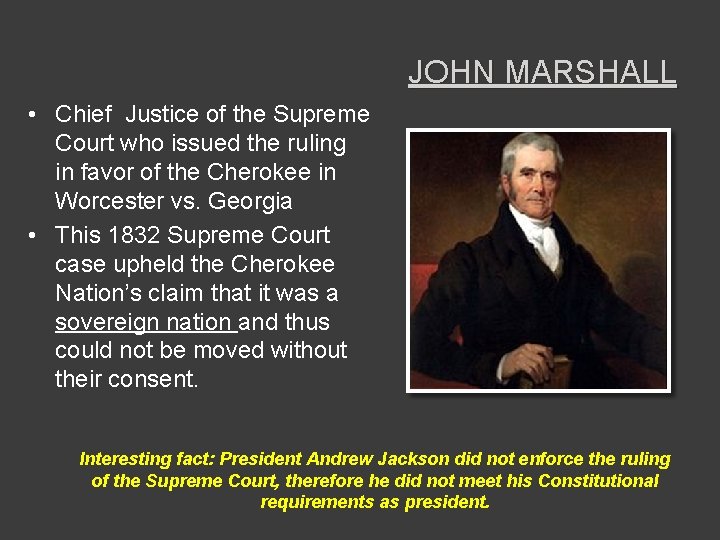 JOHN MARSHALL

• Chief Justice of the Supreme Court who issued the ruling in favor of the Cherokee in Worcester vs. Georgia

• This 1832 Supreme Court case upheld the Cherokee Nation's claim that it was a sovereign nation and thus could not be moved without their consent.

Interesting fact: President Andrew Jackson did not enforce the ruling of the Supreme Court, therefore he did not meet his Constitutional requirements as president.